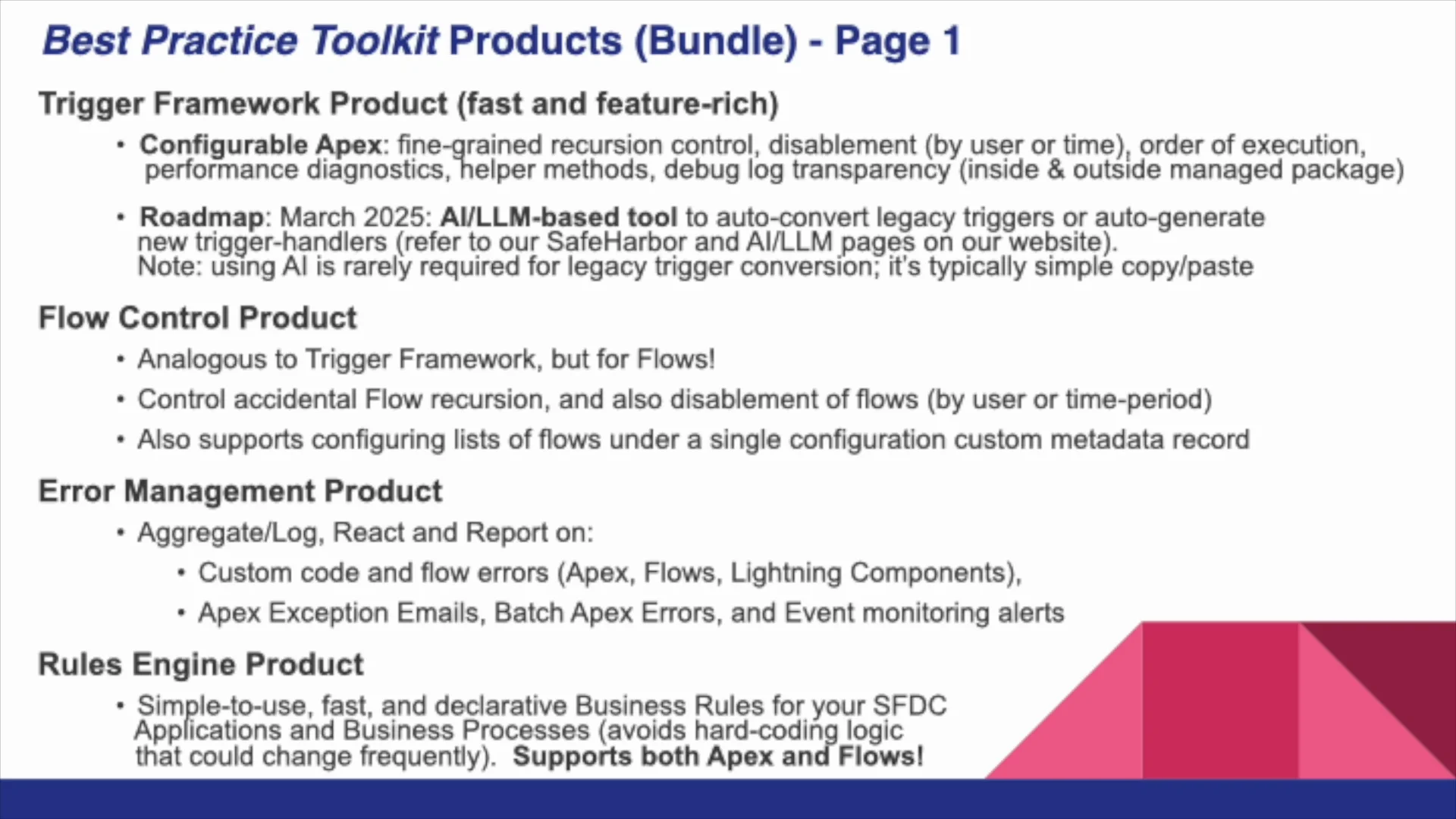 Best Practice Toolkit Products (Bundle) - Page 1

Trigger Framework Product (fast and feature-rich)

• Configurable Apex: fine-grained recursion control, disablement (by user or time), order of execution, performance diagnostics, helper methods, debug log transparency (inside & outside managed package)

• Roadmap: March 2025: AI/LLM-based tool to auto-convert legacy triggers or auto-generate new trigger-handlers (refer to our SafeHarbor and AI/LLM pages on our website). Note: using AI is rarely required for legacy trigger conversion; it's typically simple copy/paste

Flow Control Product

• Analogous to Trigger Framework, but for Flows!

• Control accidental Flow recursion, and also disablement of flows (by user or time-period)

• Also supports configuring lists of flows under a single configuration custom metadata record

Error Management Product

• Aggregate/Log, React and Report on:

• Custom code and flow errors (Apex, Flows, Lightning Components),

• Apex Exception Emails, Batch Apex Errors, and Event monitoring alerts

Rules Engine Product

• Simple-to-use, fast, and declarative Business Rules for your SFDC Applications and Business Processes (avoids hard-coding logic that could change frequently). Supports both Apex and Flows!